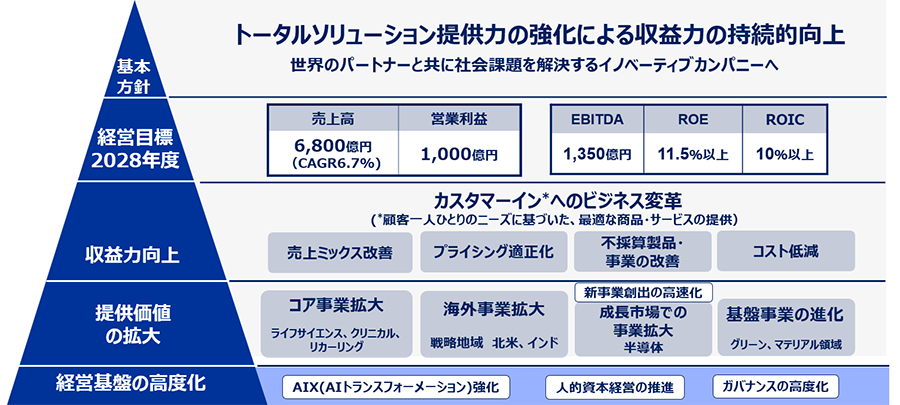 基本方針

トータルソリューション提供力の強化による収益力の持続的向上

世界のパートナーと共に社会課題を解決するイノベーティブカンパニーへ

経営目標 2028年度

| 売上高 | 営業利益 |
|---|---|
| 6,800億円 (CAGR6.7%) | 1,000億円 |

| EBITDA | ROE | ROIC |
|---|---|---|
| 1,350億円 | 11.5%以上 | 10%以上 |

収益力向上

カスタマーイン*へのビジネス変革

(*顧客一人ひとりのニーズに基づいた、最適な商品・サービスの提供)

売上ミックス改善

プライシング適正化

不採算製品・事業の改善

コスト低減

提供価値の拡大

コア事業拡大

ライフサイエンス、クリニカル、リカーリング

海外事業拡大

戦略地域 北米、インド

新事業創出の高速化

成長市場での事業拡大

半導体

基盤事業の進化

グリーン、マテリアル領域

経営基盤の高度化

AIX(AIトランスフォーメーション)強化

人的資本経営の推進

ガバナンスの高度化